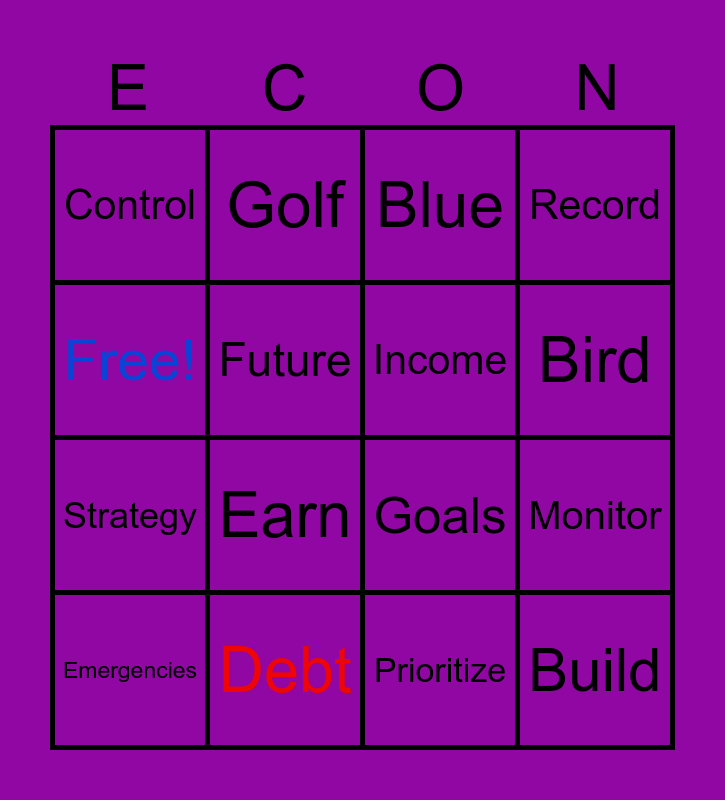 | E | C | O | N |
|---|---|---|---|
| Control | Golf | Blue | Record |
| Free! | Future | Income | Bird |
| Strategy | Earn | Goals | Monitor |
| Emergencies | Debt | Prioritize | Build |